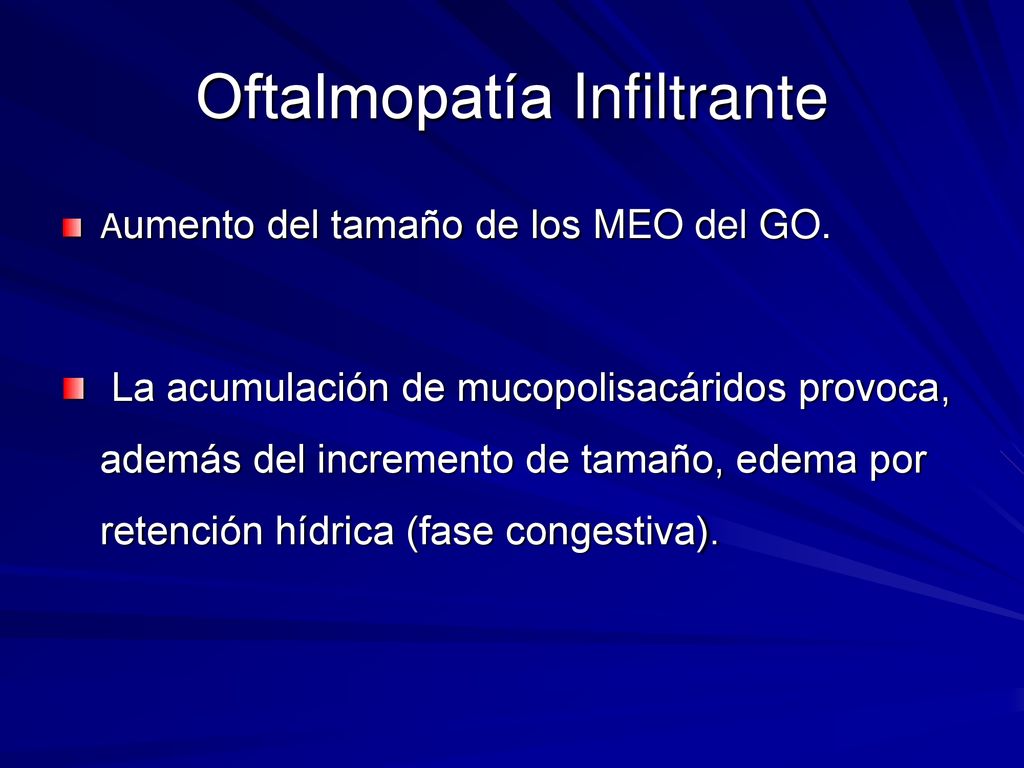 Oftalmopatía Infiltrante

Aumento del tamaño de los MEO del GO.

La acumulación de mucopolisacáridos provoca, además del incremento de tamaño, edema por retención hídrica (fase congestiva).